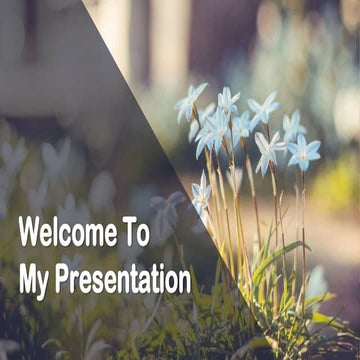 Welcome To
My Presentation